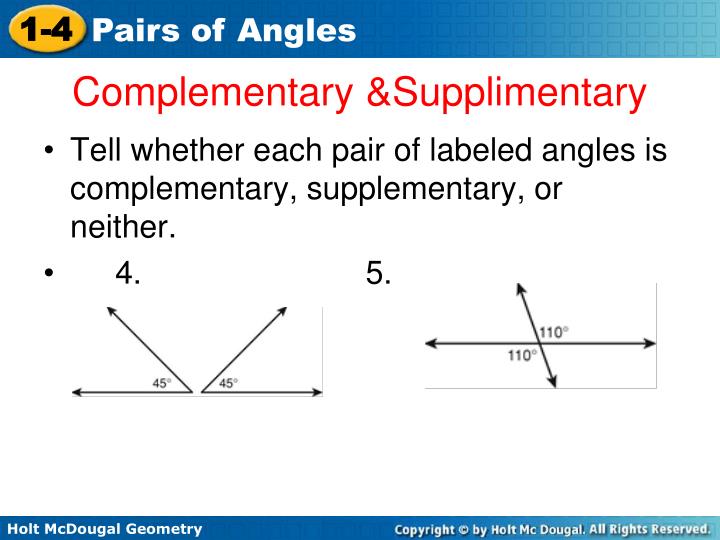 1-4 Pairs of Angles

Complementary &Supplimentary

• Tell whether each pair of labeled angles is complementary, supplementary, or neither.

• 4. 5.

45° 45°

110°
110°

Holt McDougal Geometry

Copyright © by Holt Mc Dougal. All Rights Reserved.